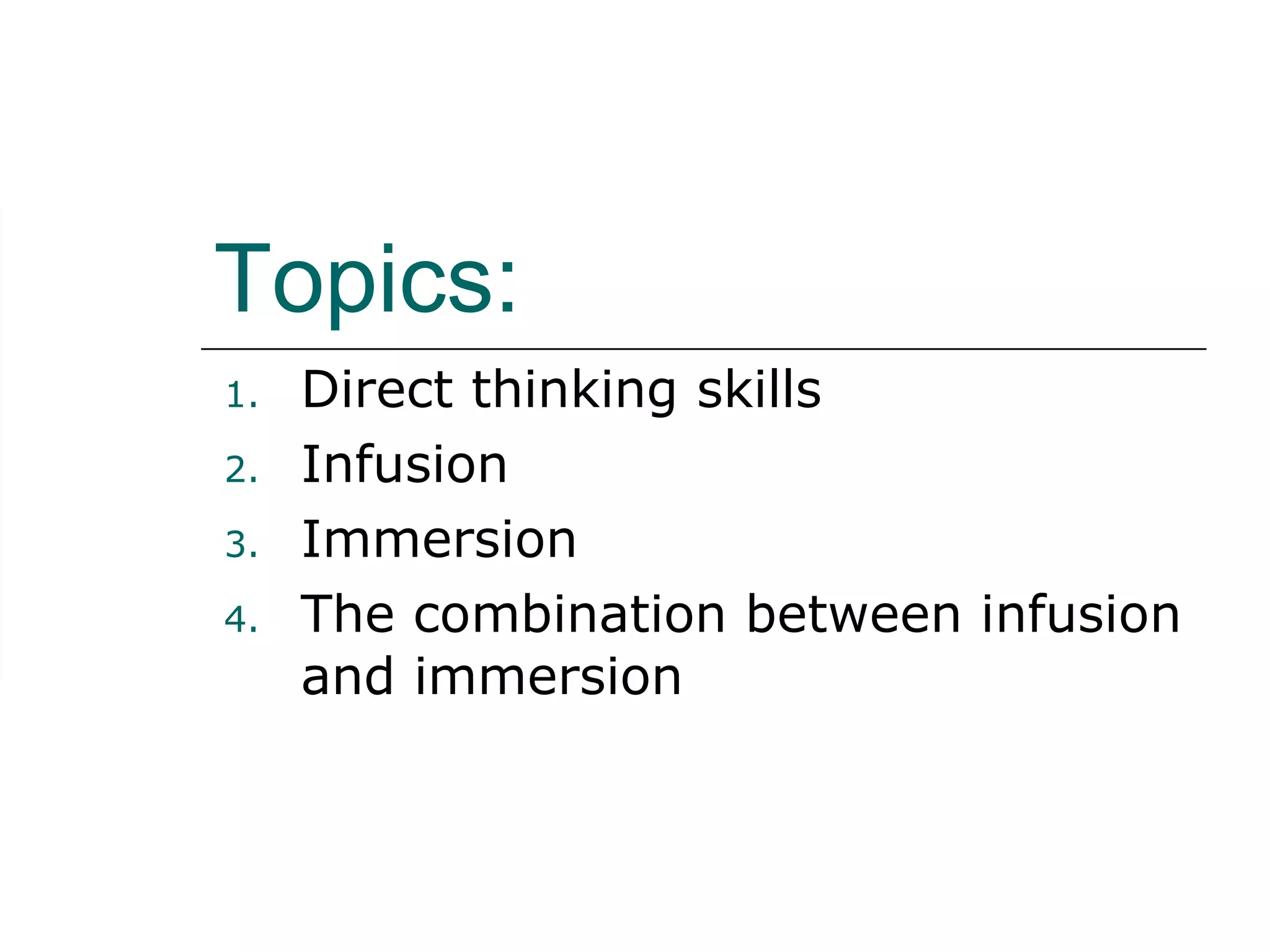 Topics:

1. Direct thinking skills
2. Infusion
3. Immersion
4. The combination between infusion and immersion